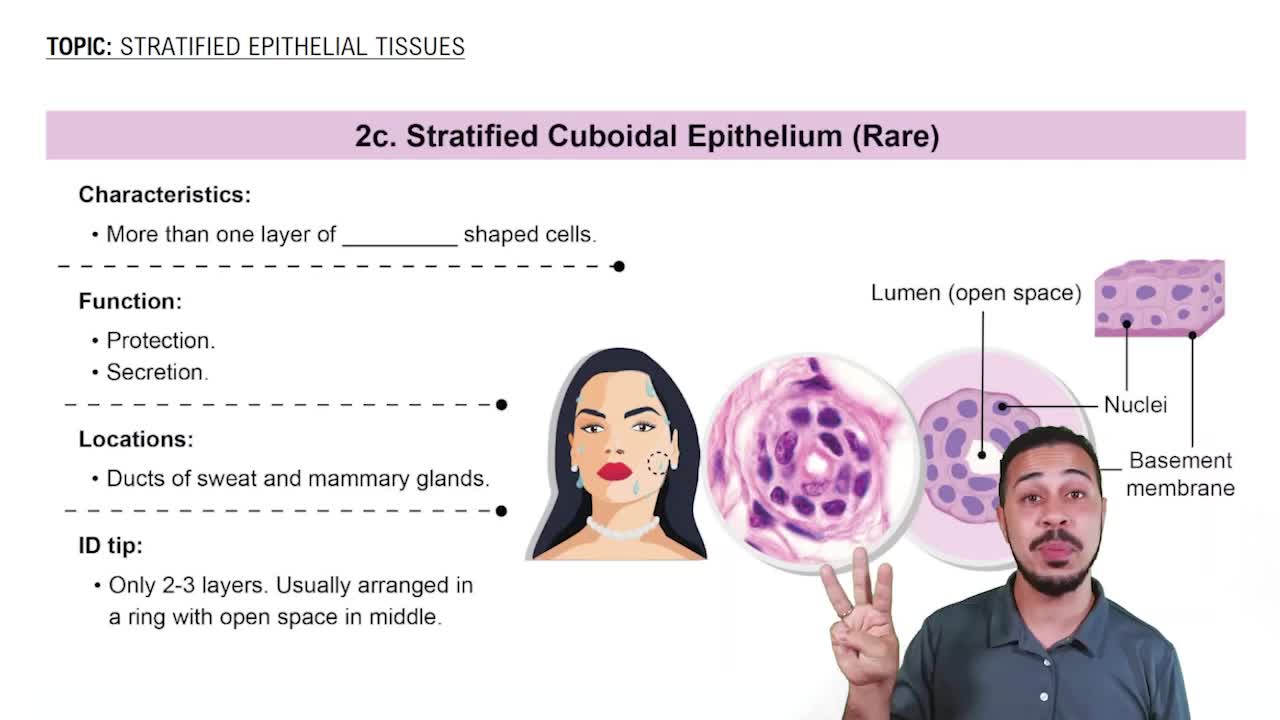 TOPIC: STRATIFIED EPITHELIAL TISSUES

2c. Stratified Cuboidal Epithelium (Rare)

Characteristics:
• More than one layer of __________ shaped cells.

Function:
• Protection.
• Secretion.

Locations:
• Ducts of sweat and mammary glands.

ID tip:
• Only 2-3 layers. Usually arranged in a ring with open space in middle.

Lumen (open space)

Nuclei

Basement membrane